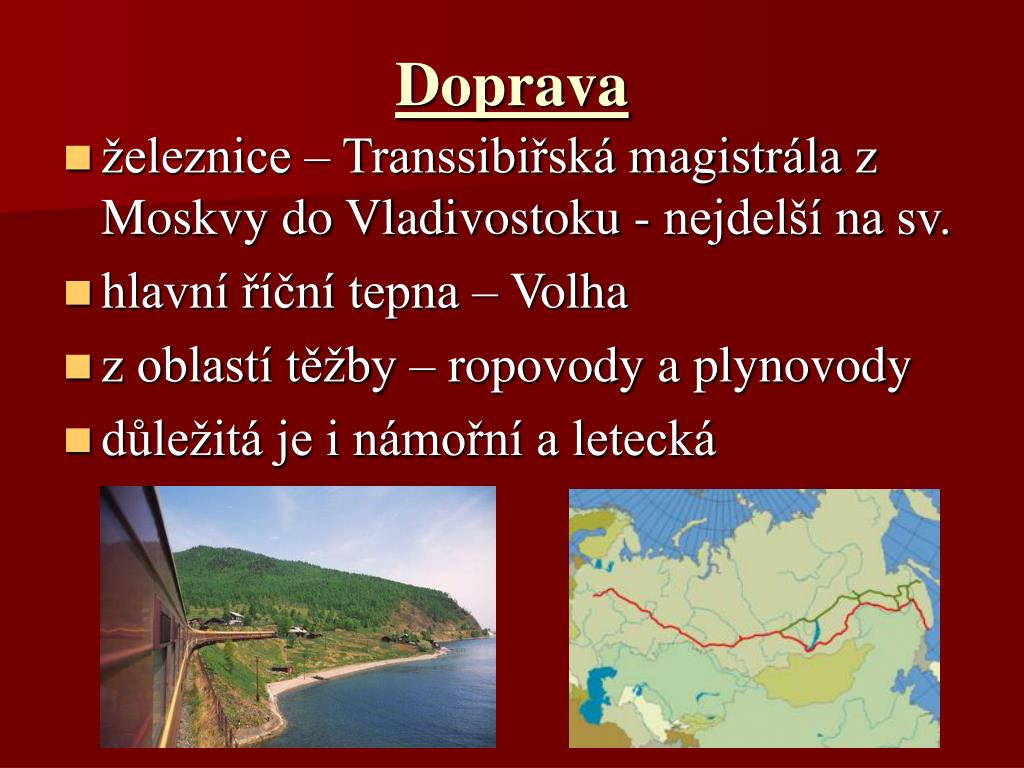 Doprava

železnice – Transsibiřská magistrála z Moskvy do Vladivostoku - nejdelší na sv.

hlavní říční tepna – Volha

z oblastí těžby – ropovody a plynovody

důležitá je i námořní a letecká